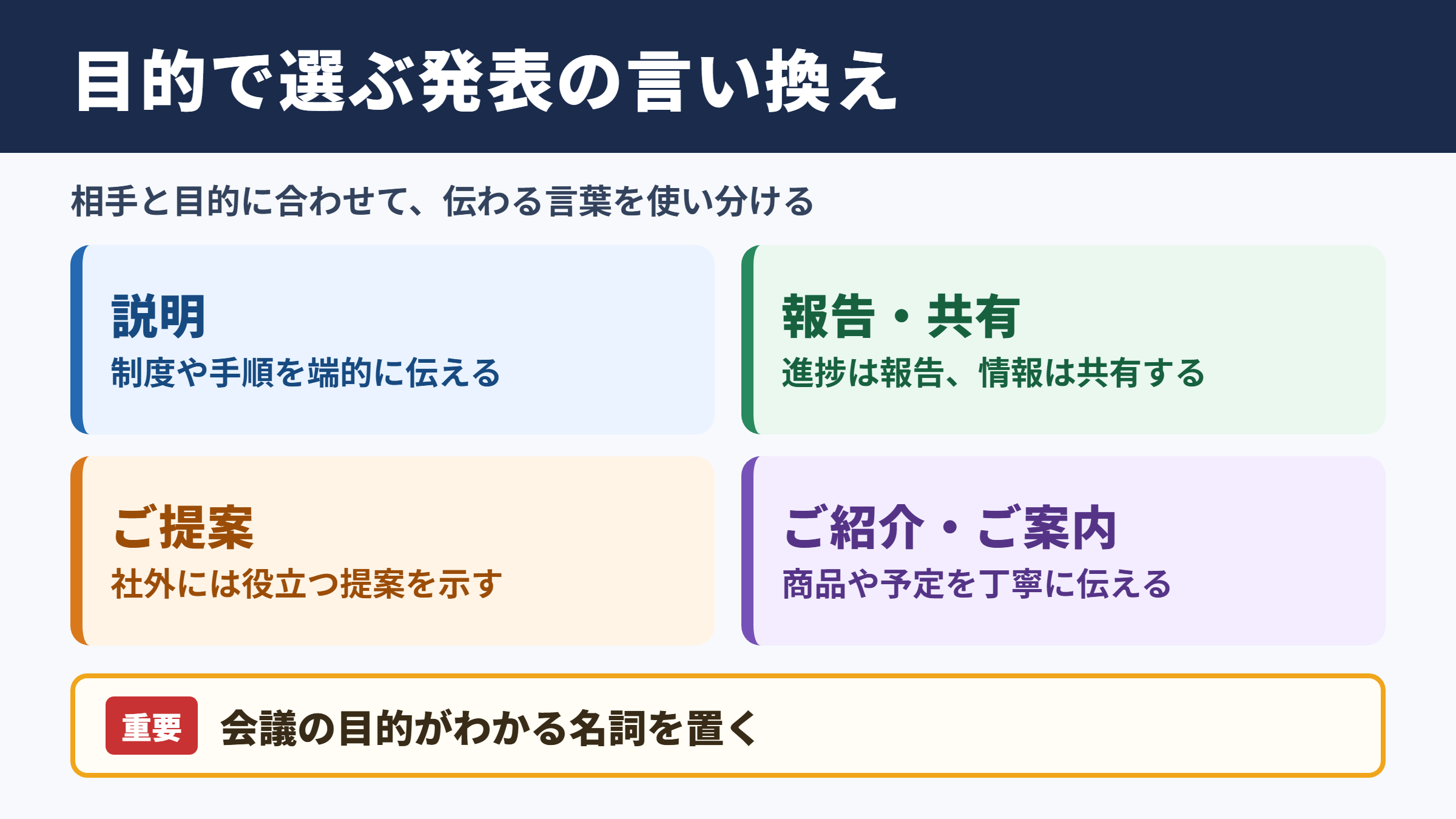 目的で選ぶ発表の言い換え

相手と目的に合わせて、伝わる言葉を使い分ける

説明
制度や手順を端的に伝える

報告・共有
進捗は報告、情報は共有する

ご提案
社外には役立つ提案を示す

ご紹介・ご案内
商品や予定を丁寧に伝える

重要
会議の目的がわかる名詞を置く